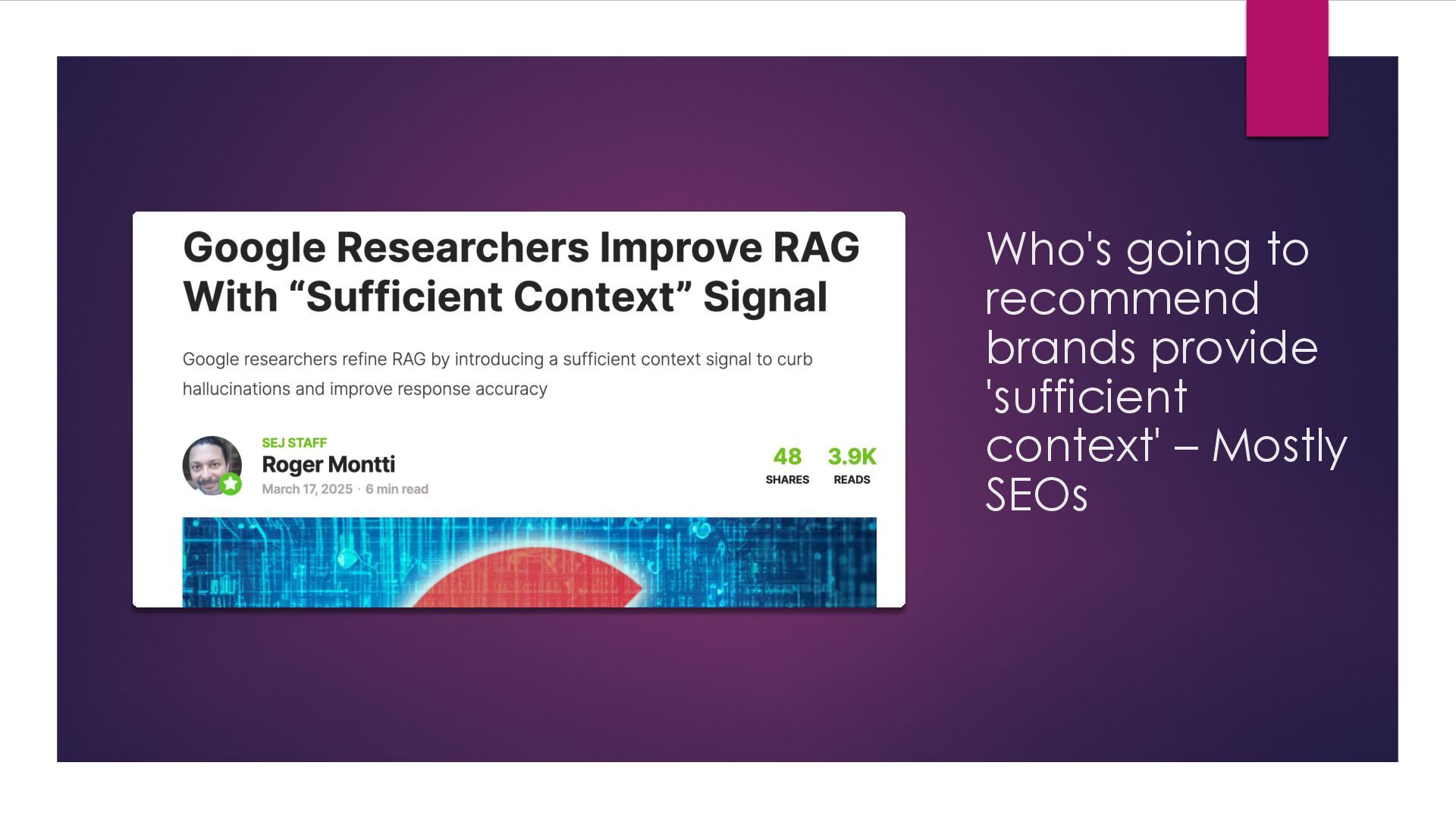 Google Researchers Improve RAG With “Sufficient Context” Signal

Google researchers refine RAG by introducing a sufficient context signal to curb hallucinations and improve response accuracy

SEJ STAFF
Roger Montti
March 17, 2025 · 6 min read

48
SHARES

3.9K
READS

Who's going to recommend brands provide 'sufficient context' – Mostly SEOs